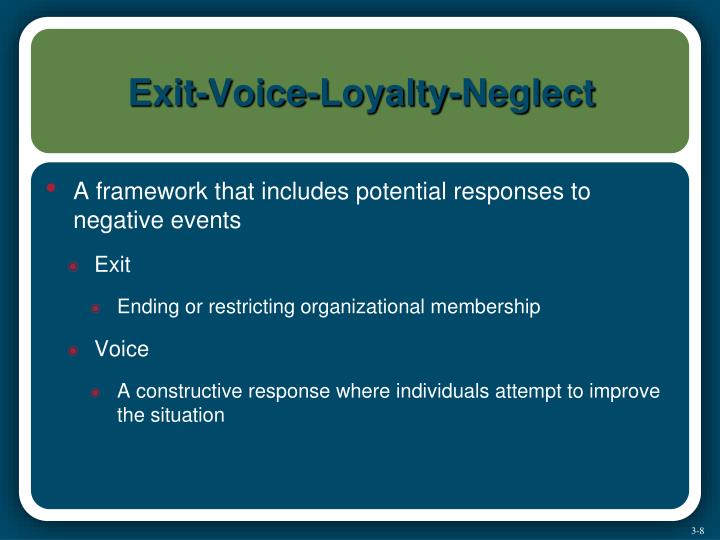 Exit-Voice-Loyalty-Neglect

• A framework that includes potential responses to negative events
 • Exit
  • Ending or restricting organizational membership
 • Voice
  • A constructive response where individuals attempt to improve the situation

3-8